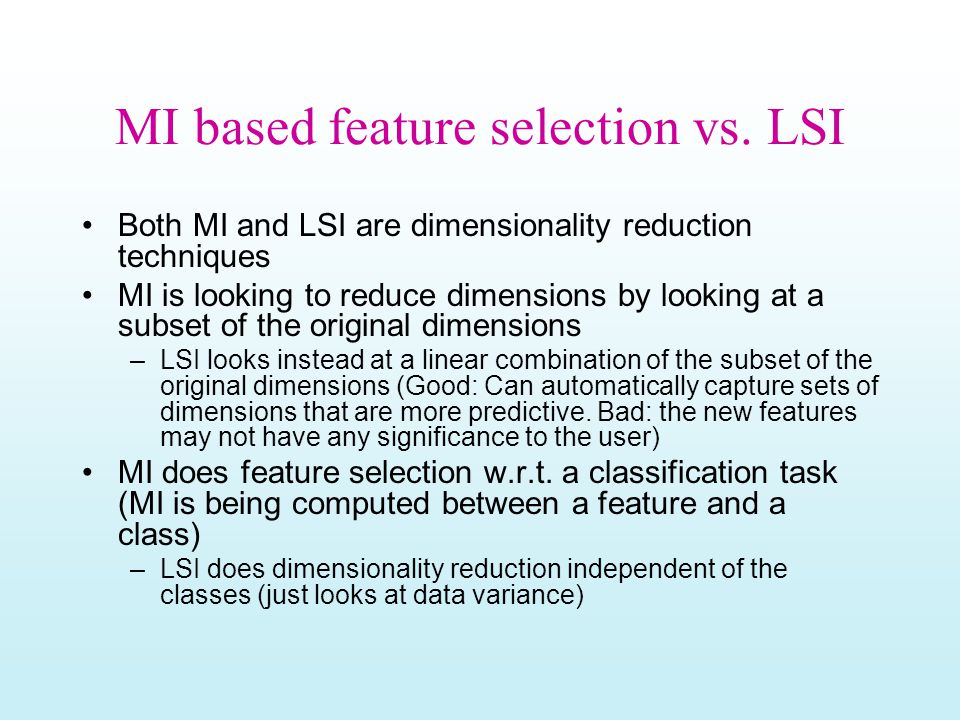 MI based feature selection vs. LSI

• Both MI and LSI are dimensionality reduction techniques

• MI is looking to reduce dimensions by looking at a subset of the original dimensions

– LSI looks instead at a linear combination of the subset of the original dimensions (Good: Can automatically capture sets of dimensions that are more predictive. Bad: the new features may not have any significance to the user)

• MI does feature selection w.r.t. a classification task (MI is being computed between a feature and a class)

– LSI does dimensionality reduction independent of the classes (just looks at data variance)